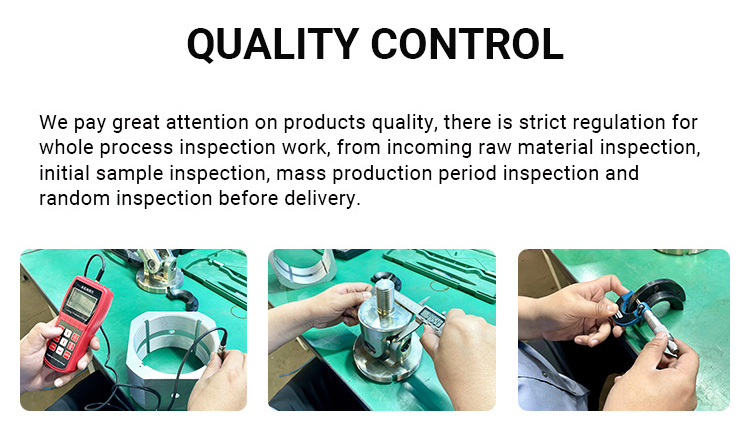 QUALITY CONTROL

We pay great attention on products quality, there is strict regulation for whole process inspection work, from incoming raw material inspection, initial sample inspection, mass production period inspection and random inspection before delivery.